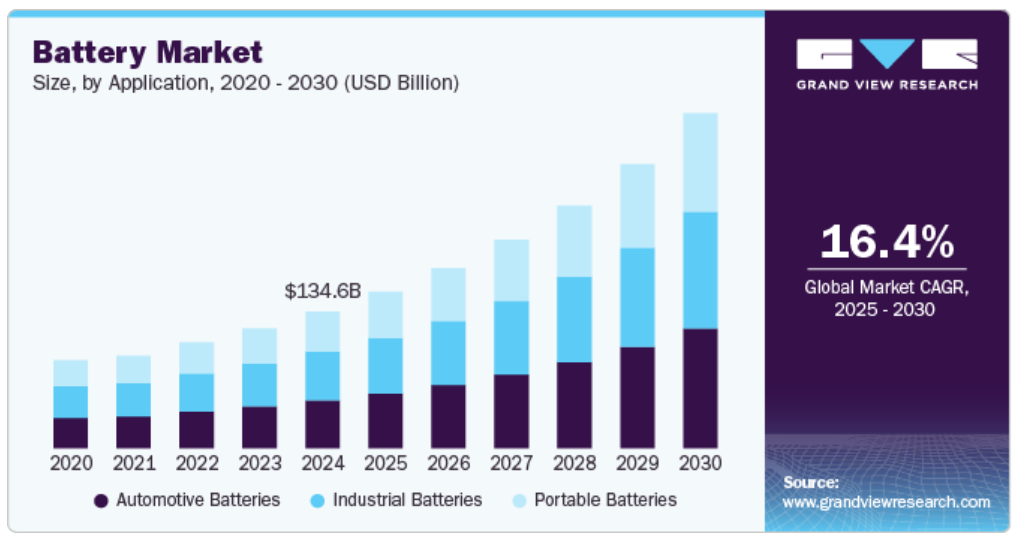 Battery Market
Size, by Application, 2020 - 2030 (USD Billion)

$134.6B

2020 2021 2022 2023 2024 2025 2026 2027 2028 2029 2030

Automotive Batteries Industrial Batteries Portable Batteries

GRAND VIEW RESEARCH

16.4%
Global Market CAGR, 2025 - 2030

Source:
www.grandviewresearch.com